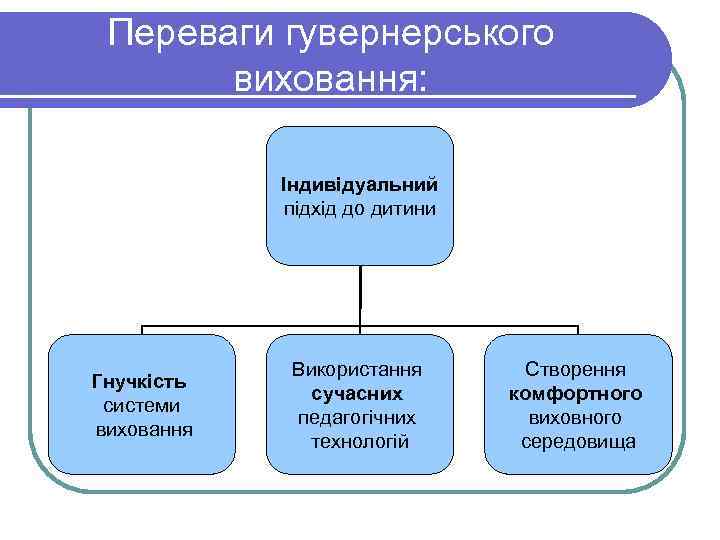 Переваги гувернерського виховання:

Індивідуальний підхід до дитини

Гнучкість системи виховання

Використання сучасних педагогічних технологій

Створення комфортного виховного середовища